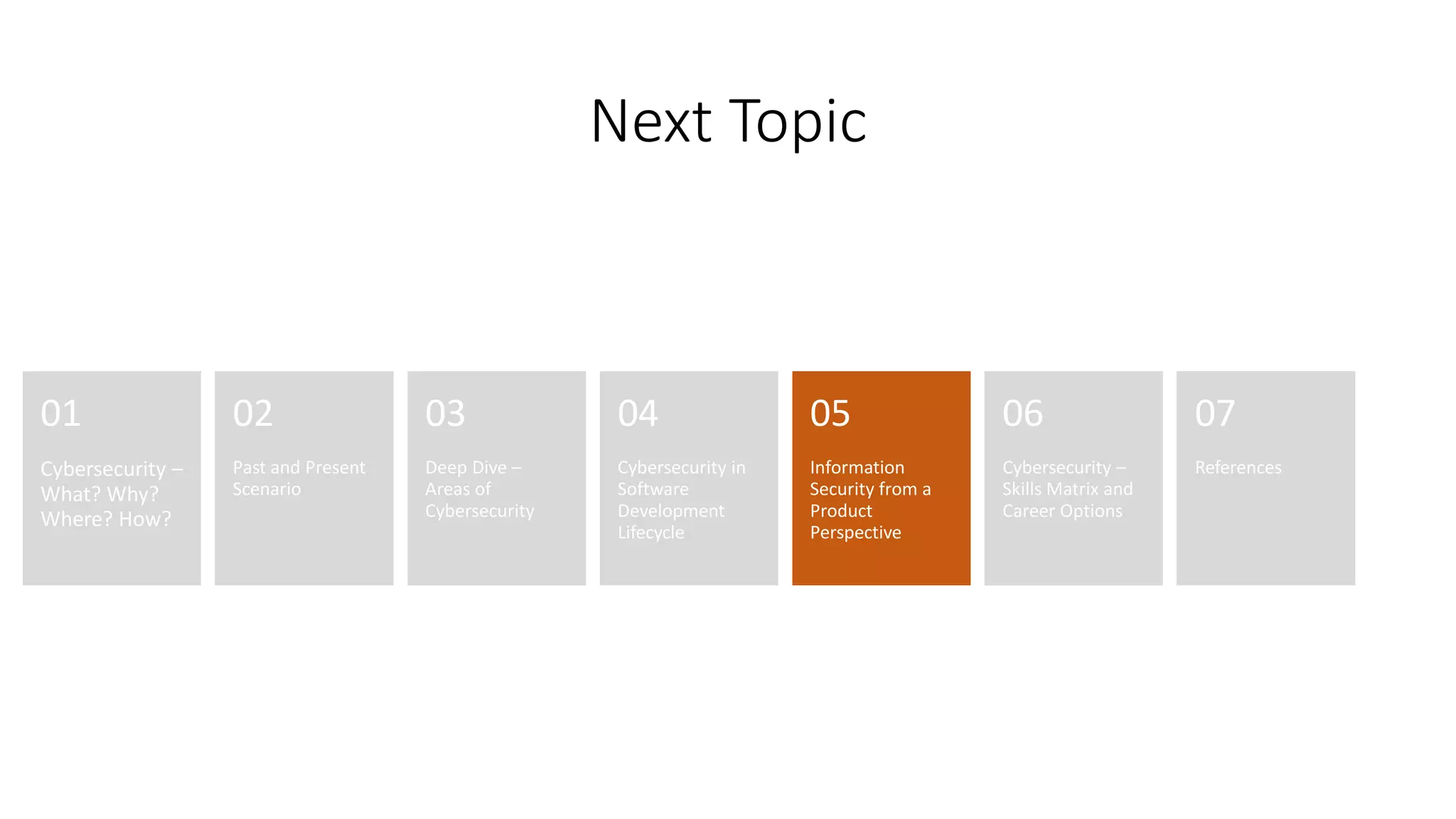 Next Topic

01

Cybersecurity – What? Why? Where? How?

02

Past and Present Scenario

03

Deep Dive – Areas of Cybersecurity

04

Cybersecurity in Software Development Lifecycle

05

Information Security from a Product Perspective

06

Cybersecurity – Skills Matrix and Career Options

07

References